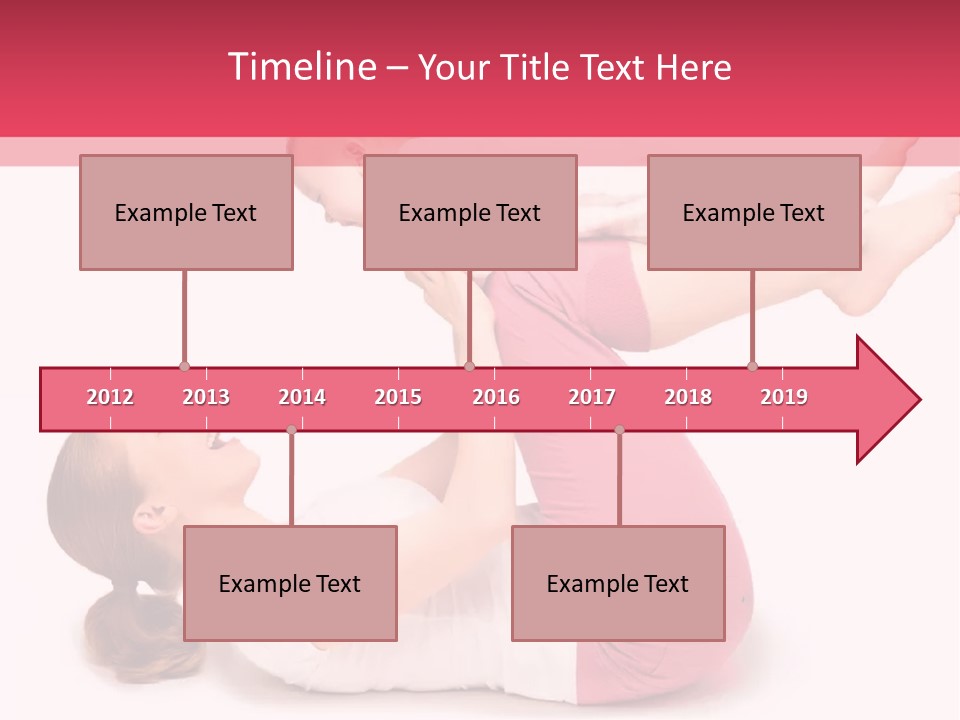 Timeline – Your Title Text Here

Example Text

Example Text

Example Text

2012 2013 2014 2015 2016 2017 2018 2019

Example Text

Example Text